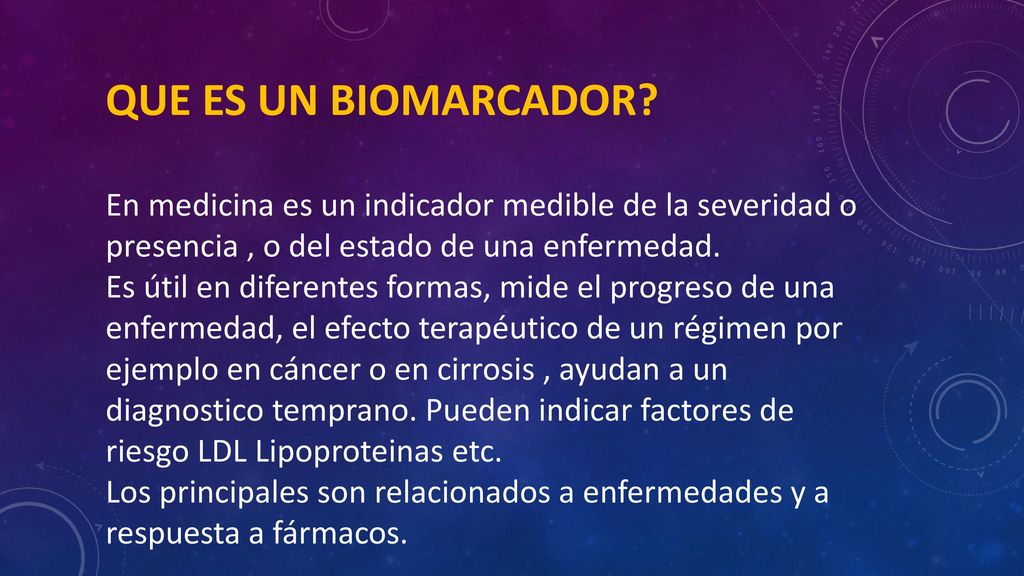 QUE ES UN BIOMARCADOR?

En medicina es un indicador medible de la severidad o presencia , o del estado de una enfermedad.
Es útil en diferentes formas, mide el progreso de una enfermedad, el efecto terapéutico de un régimen por ejemplo en cáncer o en cirrosis , ayudan a un diagnostico temprano. Pueden indicar factores de riesgo LDL Lipoproteinas etc.
Los principales son relacionados a enfermedades y a respuesta a fármacos.